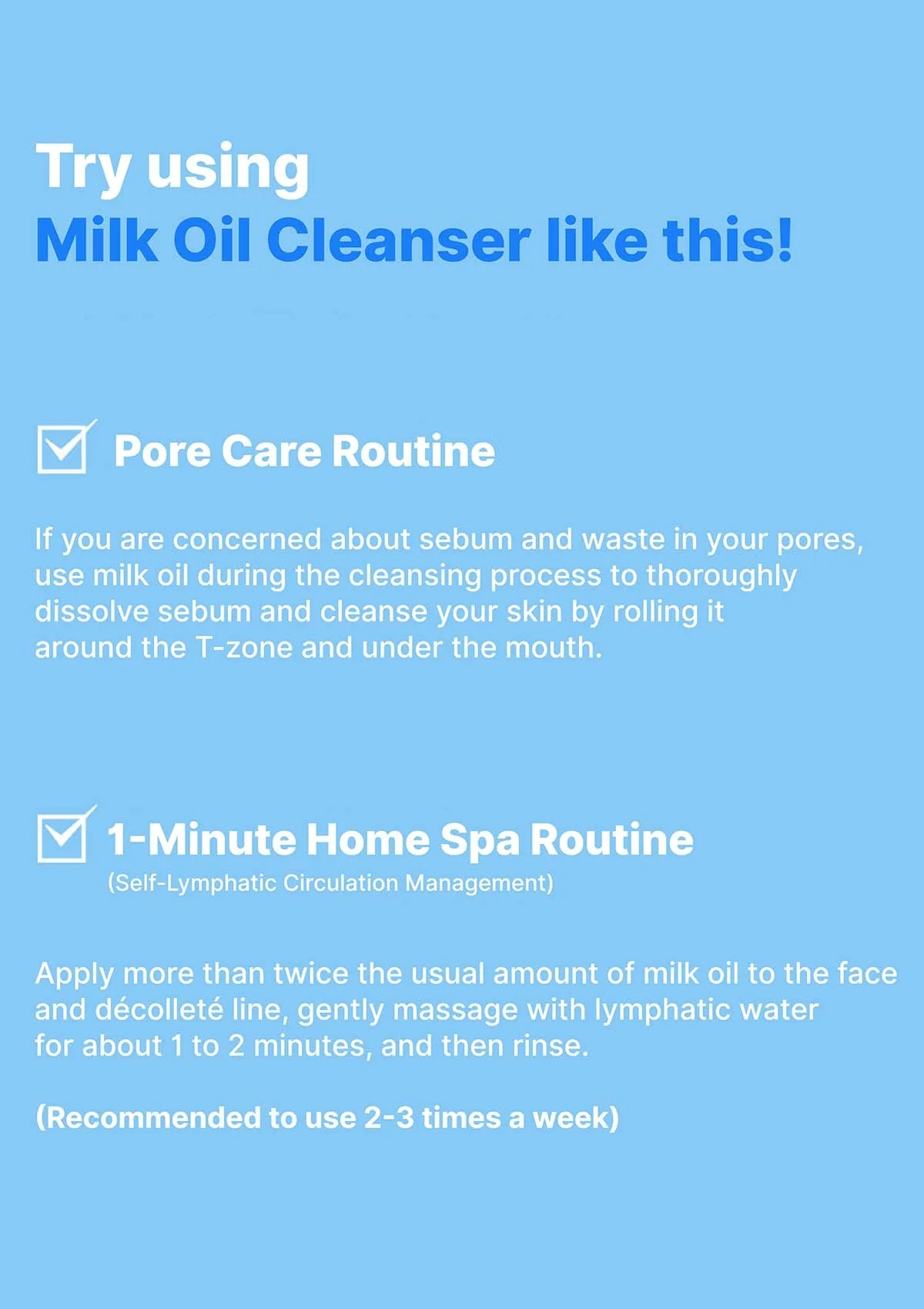 Try using
Milk Oil Cleanser like this!

Pore Care Routine

If you are concerned about sebum and waste in your pores, use milk oil during the cleansing process to thoroughly dissolve sebum and cleanse your skin by rolling it around the T-zone and under the mouth.

1-Minute Home Spa Routine
(Self-Lymphatic Circulation Management)

Apply more than twice the usual amount of milk oil to the face and décolleté line, gently massage with lymphatic water for about 1 to 2 minutes, and then rinse.

(Recommended to use 2-3 times a week)